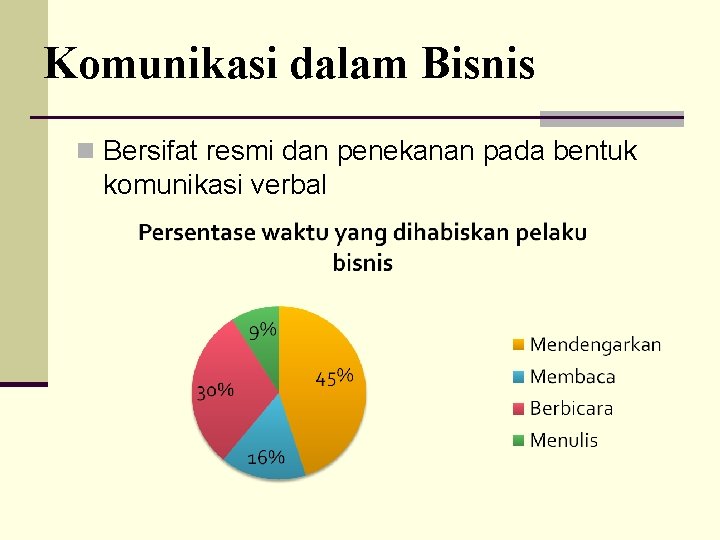 Komunikasi dalam Bisnis

Bersifat resmi dan penekanan pada bentuk komunikasi verbal

Persentase waktu yang dihabiskan pelaku bisnis

9%
45%
30%
16%

Mendengarkan
Membaca
Berbicara
Menulis